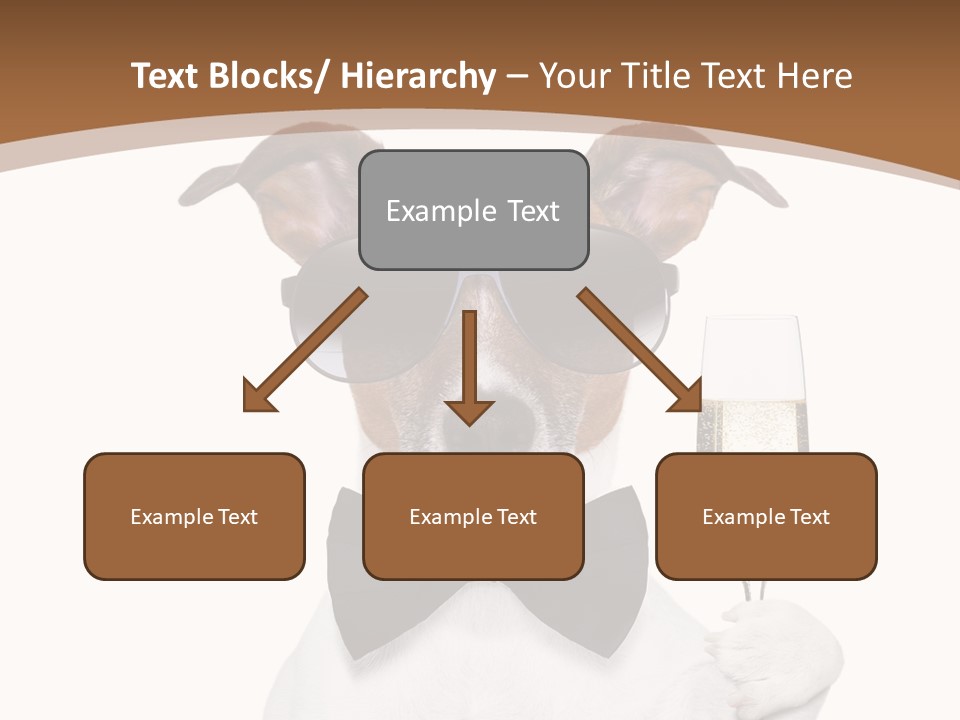 Text Blocks/ Hierarchy – Your Title Text Here

Example Text

Example Text

Example Text

Example Text